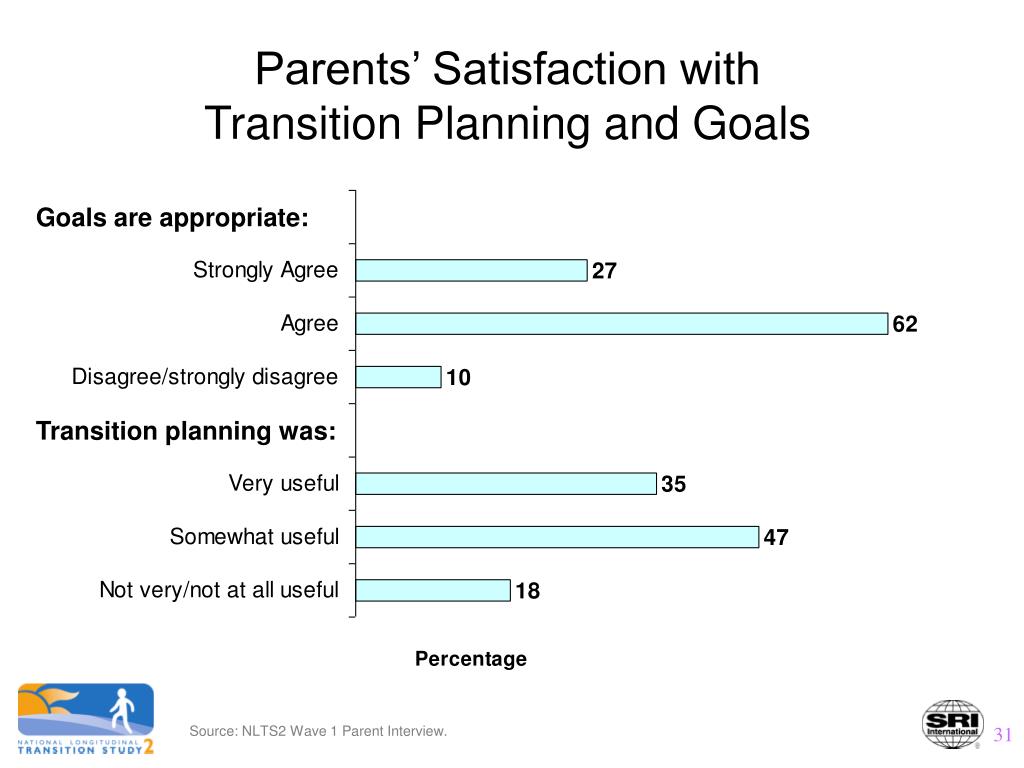 Parents' Satisfaction with Transition Planning and Goals

Goals are appropriate:

Strongly Agree 27

Agree 62

Disagree/strongly disagree 10

Transition planning was:

Very useful 35

Somewhat useful 47

Not very/not at all useful 18

Percentage

NATIONAL LONGITUDINAL TRANSITION STUDY 2

Source: NLTS2 Wave 1 Parent Interview.

SRI International

31